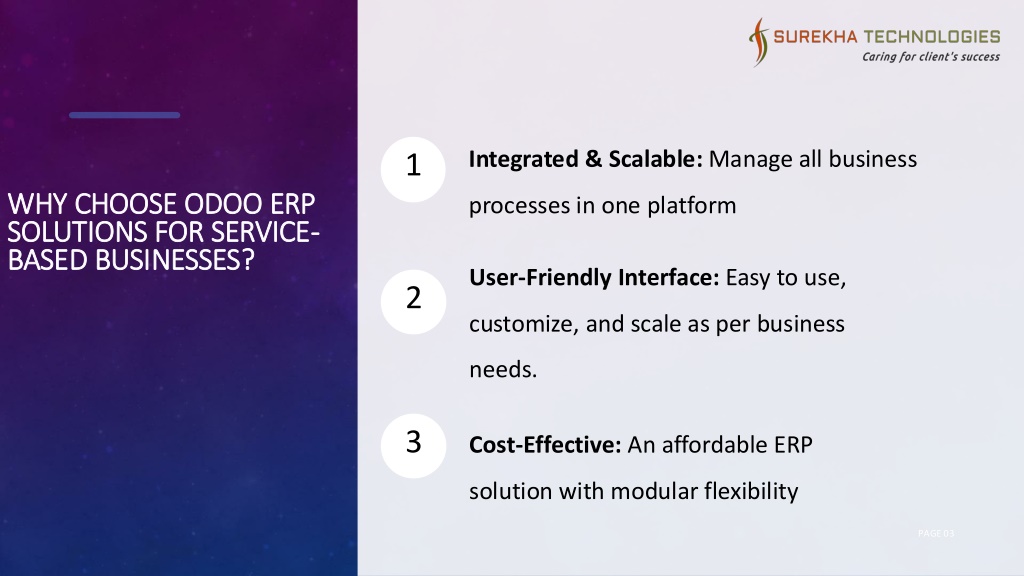 SUREKHA TECHNOLOGIES
Caring for client's success

WHY CHOOSE ODOO ERP SOLUTIONS FOR SERVICE-BASED BUSINESSES?

1

Integrated & Scalable: Manage all business processes in one platform

2

User-Friendly Interface: Easy to use, customize, and scale as per business needs.

3

Cost-Effective: An affordable ERP solution with modular flexibility

PAGE 03